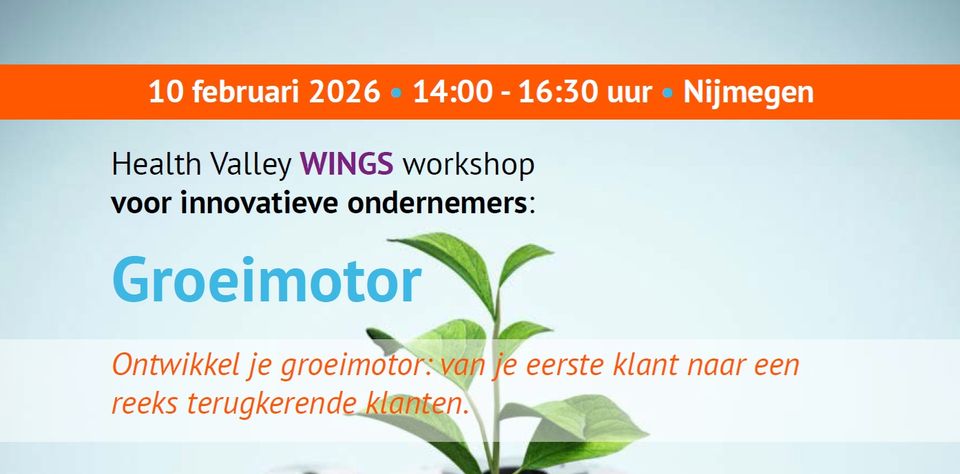 10 februari 2026 • 14:00 - 16:30 uur • Nijmegen

Health Valley WINGS workshop
voor innovatieve ondernemers:

Groeimotor

Ontwikkel je groeimotor: van je eerste klant naar een reeks terugkerende klanten.